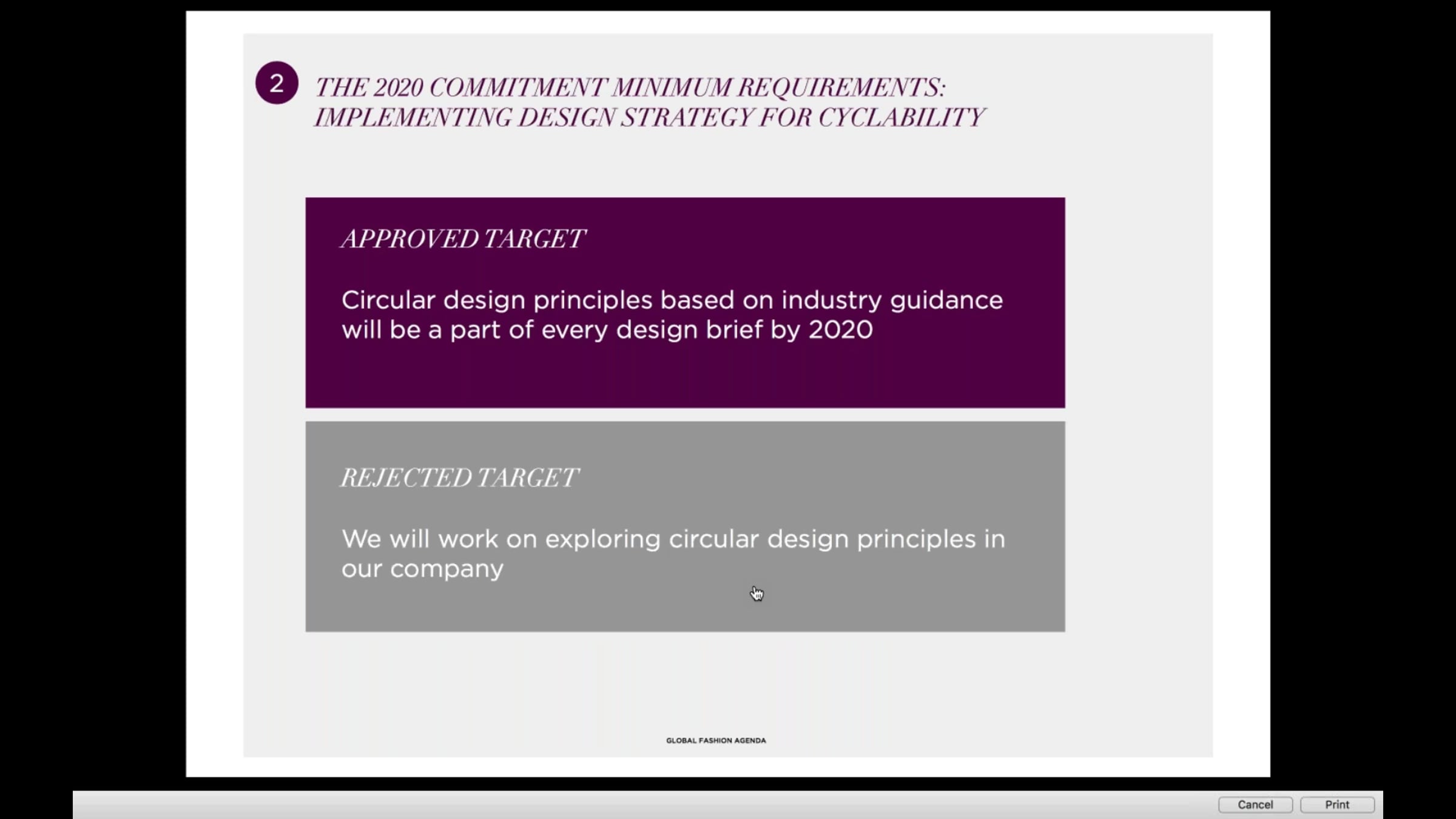 2 THE 2020 COMMITMENT MINIMUM REQUIREMENTS: IMPLEMENTING DESIGN STRATEGY FOR CYCLABILITY

APPROVED TARGET

Circular design principles based on industry guidance will be a part of every design brief by 2020

REJECTED TARGET

We will work on exploring circular design principles in our company

GLOBAL FASHION AGENDA

Cancel

Print